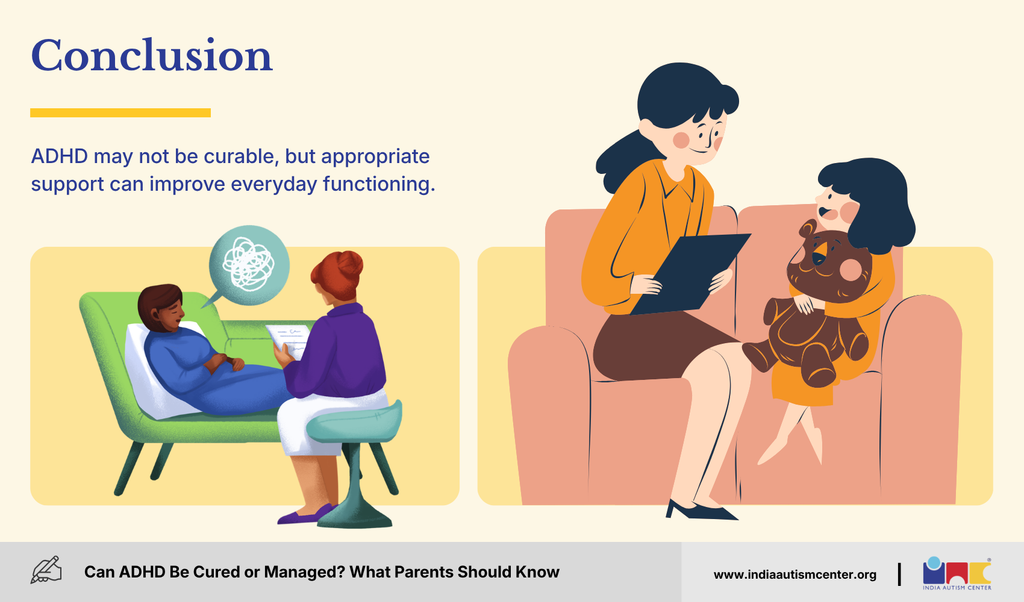 Conclusion

ADHD may not be curable, but appropriate support can improve everyday functioning.

Can ADHD Be Cured or Managed? What Parents Should Know

www.indiaautismcenter.org

INDIA AUTISM CENTER